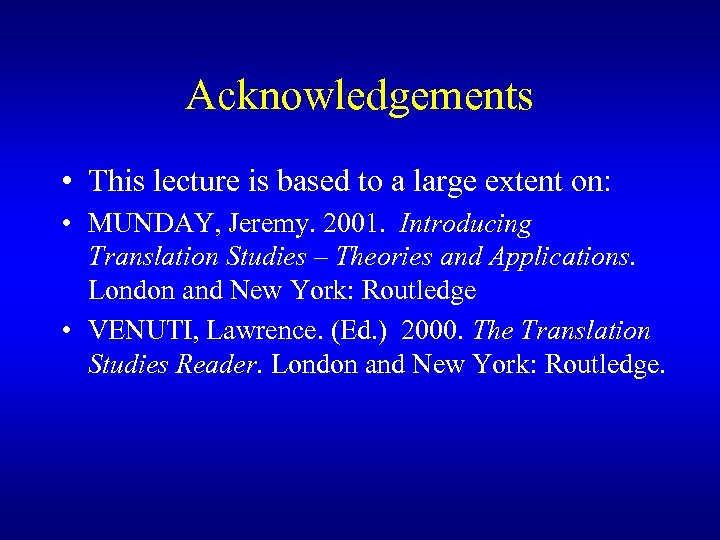 Acknowledgements

• This lecture is based to a large extent on:

• MUNDAY, Jeremy. 2001. Introducing Translation Studies – Theories and Applications. London and New York: Routledge

• VENUTI, Lawrence. (Ed.) 2000. The Translation Studies Reader. London and New York: Routledge.